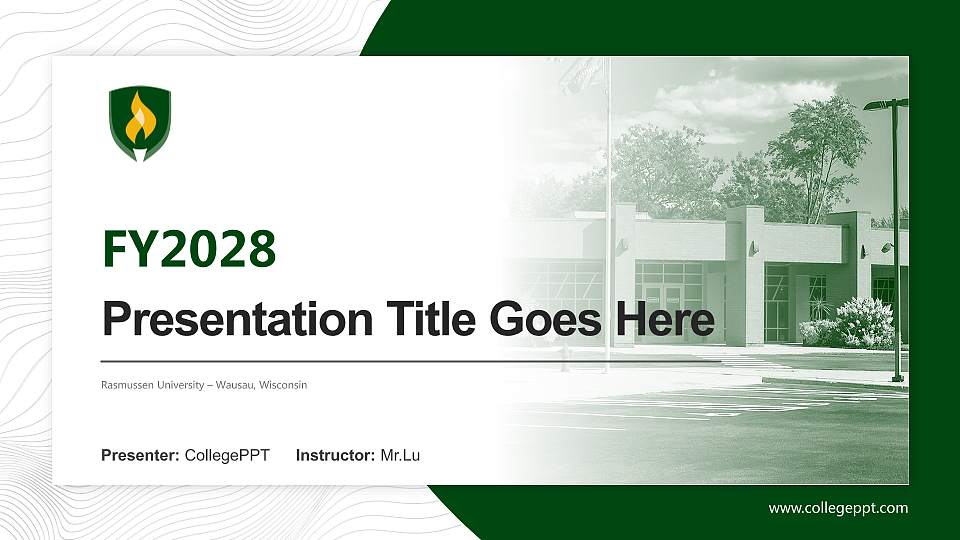 FY2028

Presentation Title Goes Here

Rasmussen University – Wausau, Wisconsin

Presenter: CollegePPT Instructor: Mr.Lu

www.collegeppt.com